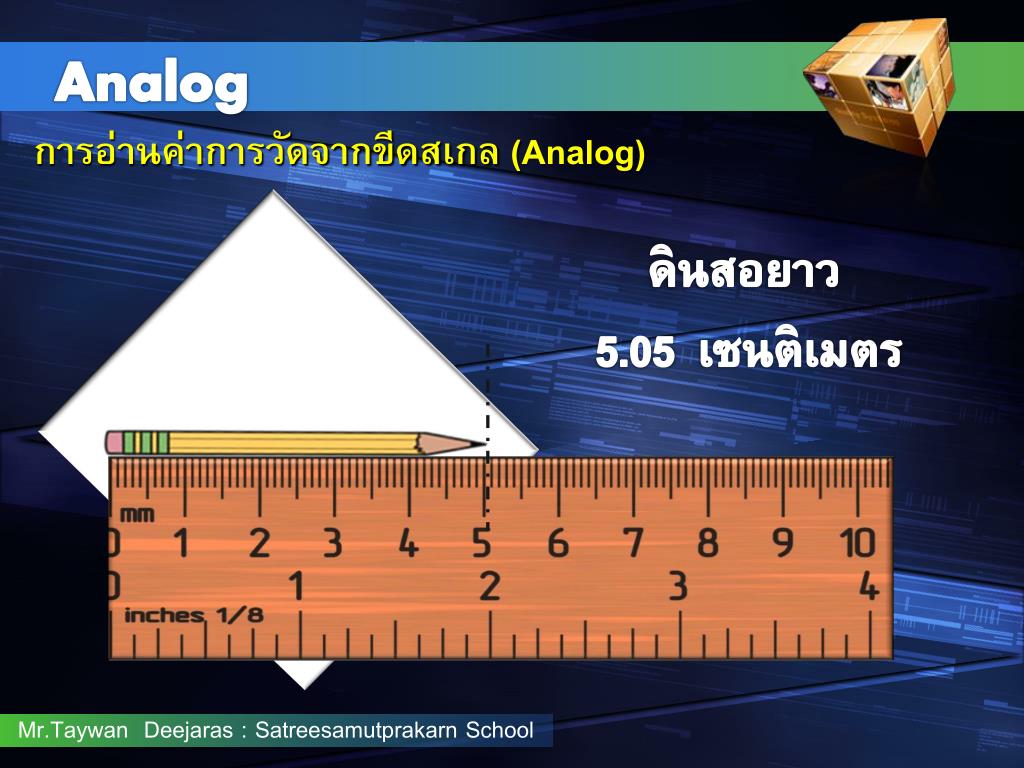 Analog

การอ่านค่าการวัดจากขีดสเกล (Analog)

ดินสอยาว

5.05 เซนติเมตร

mm

0 1 2 3 4 5 6 7 8 9 10

0 1 2 3 4

inches 1/8

Mr.Taywan Deejaras : Satreesamutprakarn School